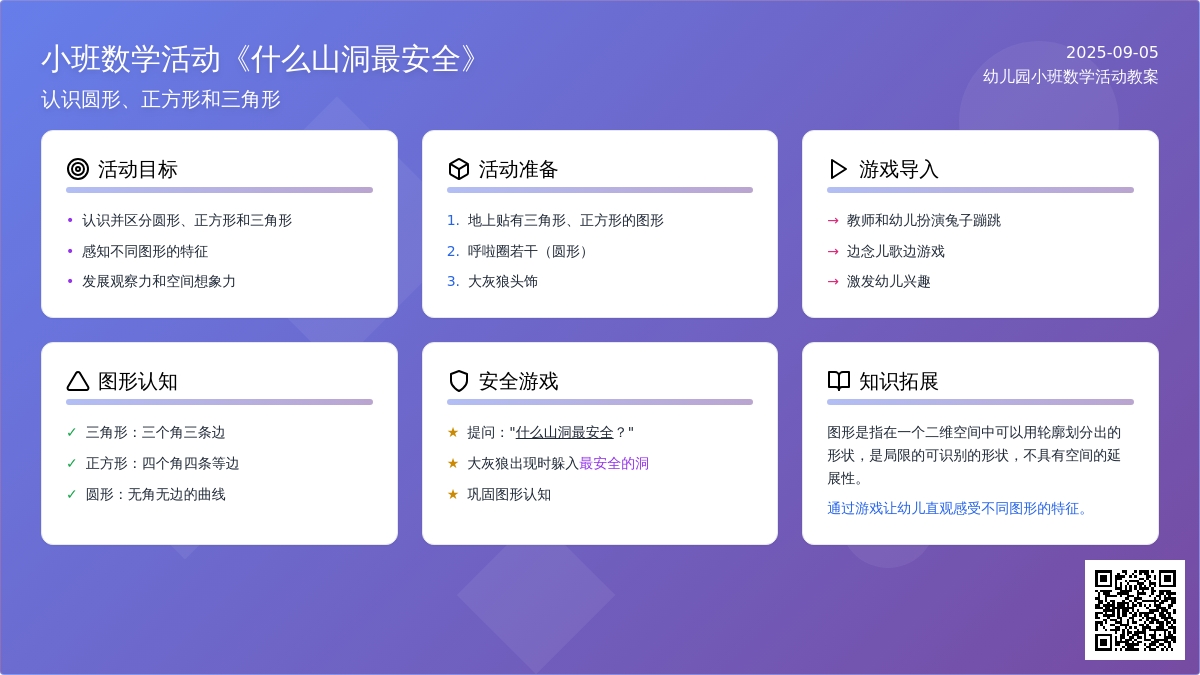 小班数学活动《什么山洞最安全》
认识圆形、正方形和三角形

2025-09-05
幼儿园小班数学活动教案

活动目标
• 认识并区分圆形、正方形和三角形
• 感知不同图形的特征
• 发展观察力和空间想象力

活动准备
1. 地上贴有三角形、正方形的图形
2. 呼啦圈若干（圆形）
3. 大灰狼头饰

游戏导入
→ 教师和幼儿扮演兔子蹦跳
→ 边念儿歌边游戏
→ 激发幼儿兴趣

图形认知
✓ 三角形：三个角三条边
✓ 正方形：四个角四条等边
✓ 圆形：无角无边的曲线

安全游戏
★ 提问："什么山洞最安全？"
★ 大灰狼出现时躲入最安全的洞
★ 巩固图形认知

知识拓展
图形是指在一个二维空间中可以用轮廓划分出的形状，是局限的可识别的形状，不具有空间的延展性。
通过游戏让幼儿直观感受不同图形的特征。